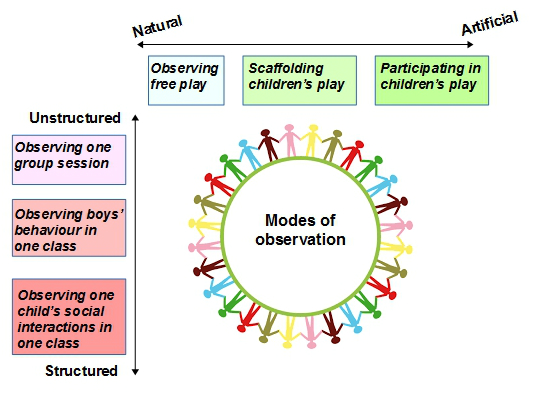 Natural

Artificial

Observing free play

Scaffolding children's play

Participating in children's play

Unstructured

Observing one group session

Observing boys' behaviour in one class

Observing one child's social interactions in one class

Structured

Modes of observation